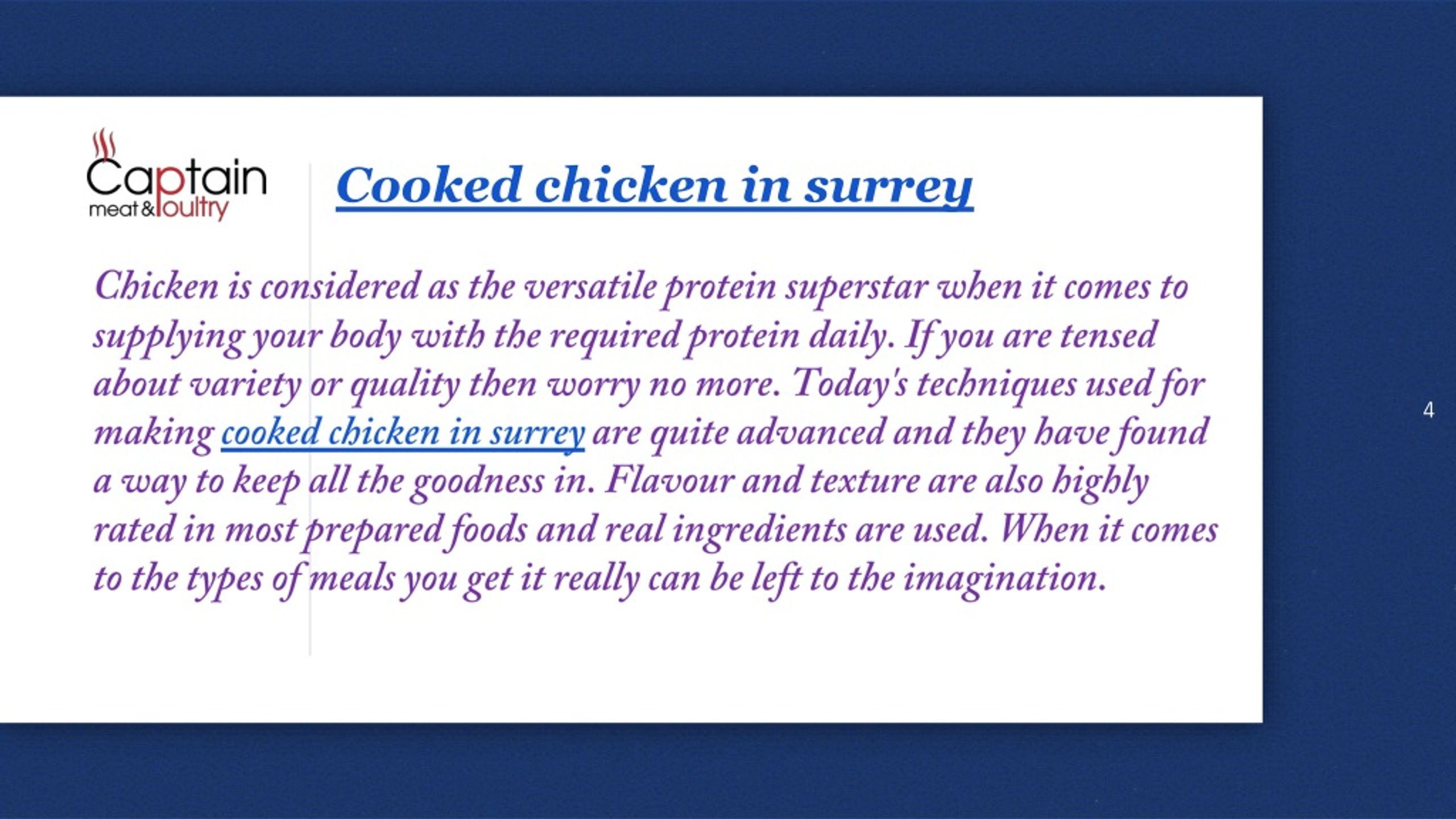 Captain meat & poultry

Cooked chicken in surrey

Chicken is considered as the versatile protein superstar when it comes to supplying your body with the required protein daily. If you are tensed about variety or quality then worry no more. Today's techniques used for making cooked chicken in surrey are quite advanced and they have found a way to keep all the goodness in. Flavour and texture are also highly rated in most prepared foods and real ingredients are used. When it comes to the types of meals you get it really can be left to the imagination.

4